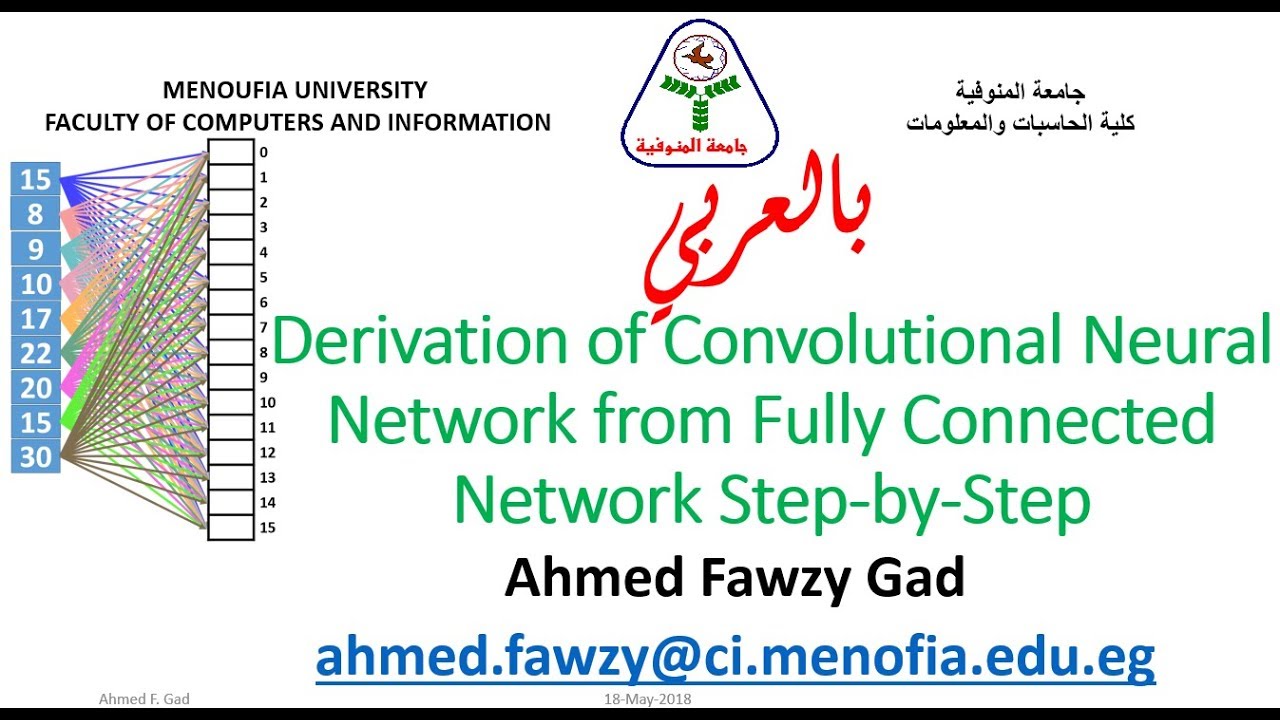 MENOUFIA UNIVERSITY
FACULTY OF COMPUTERS AND INFORMATION

جامعة المنوفية

جامعة المنوفية
كلية الحاسبات والمعلومات

15
8
9
10
17
22
20
15
30

0
1
2
3
4
5
6
7
8
9
10
11
12
13
14
15

بالعربي

Derivation of Convolutional Neural Network from Fully Connected Network Step-by-Step

Ahmed Fawzy Gad

ahmed.fawzy@ci.menofia.edu.eg

Ahmed F. Gad

18-May-2018